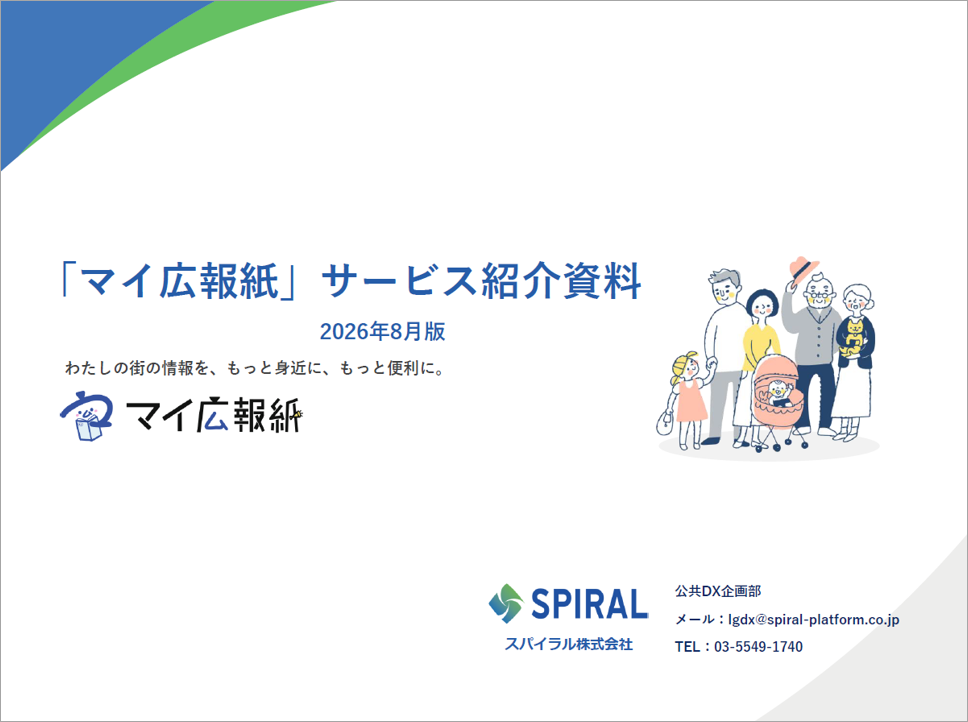 「マイ広報紙」サービス紹介資料

2026年8月版

わたしの街の情報を、もっと身近に、もっと便利に。

マイ広報紙

SPIRAL
スパイラル株式会社

公共DX企画部
メール：lgdx@spiral-platform.co.jp
TEL：03-5549-1740